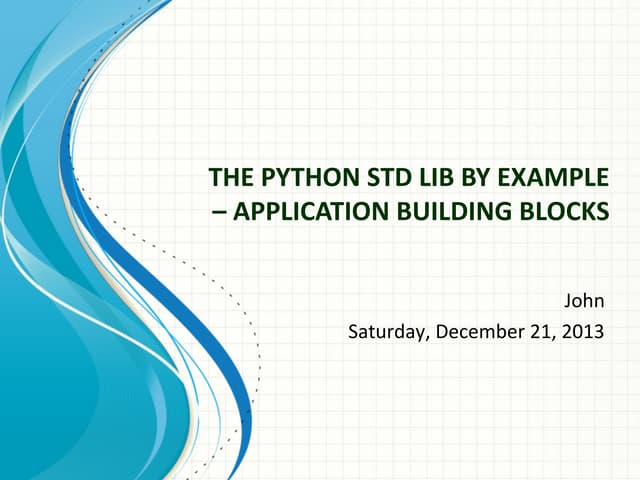 THE PYTHON STD LIB BY EXAMPLE – APPLICATION BUILDING BLOCKS

John
Saturday, December 21, 2013